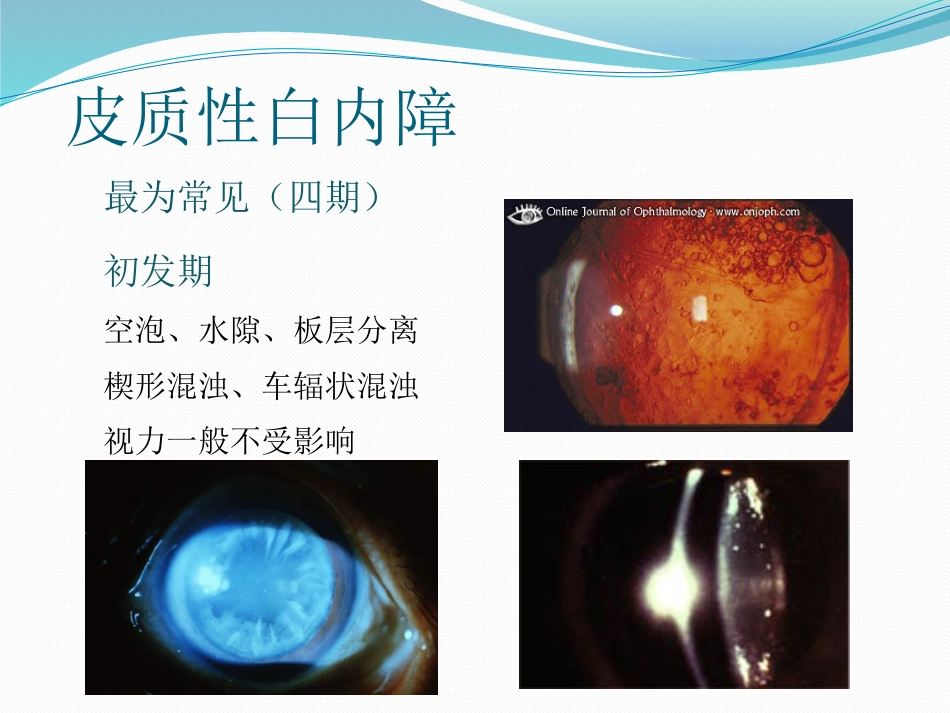 皮质性白内障

最为常见（四期）

初发期

空泡、水隙、板层分离

楔形混浊、车辐状混浊

视力一般不受影响

Online Journal of Ophthalmology · www.onjoph.com